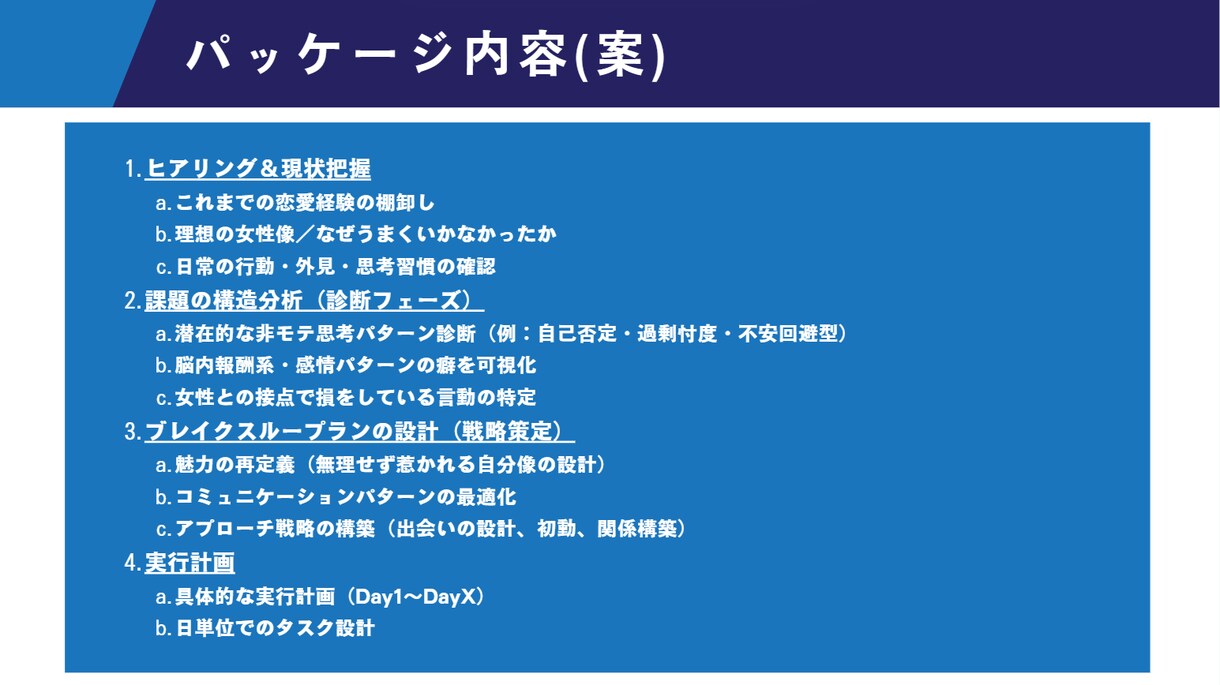 パッケージ内容(案)

1.ヒアリング＆現状把握
a.これまでの恋愛経験の棚卸し
b.理想の女性像／なぜうまくいかなかったか
c.日常の行動・外見・思考習慣の確認
2.課題の構造分析（診断フェーズ）
a.潜在的な非モテ思考パターン診断（例：自己否定・過剰忖度・不安回避型）
b.脳内報酬系・感情パターンの癖を可視化
c.女性との接点で損をしている言動の特定
3.ブレイクスループランの設計（戦略策定）
a.魅力の再定義（無理せず惹かれる自分像の設計）
b.コミュニケーションパターンの最適化
c.アプローチ戦略の構築（出会いの設計、初動、関係構築）
4.実行計画
a.具体的な実行計画（Day1〜DayX）
b.日単位でのタスク設計